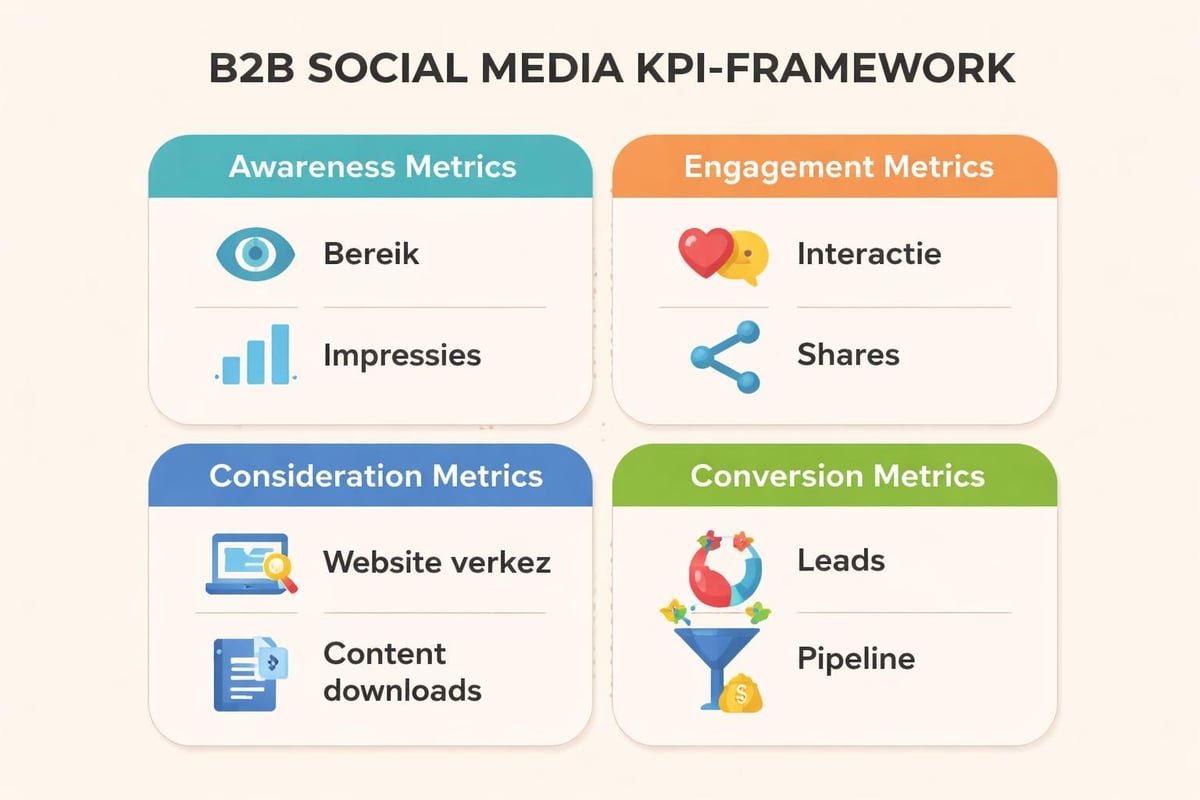 B2B SOCIAL MEDIA KPI-FRAMEWORK

Awareness Metrics

Bereik

Impressies

Engagement Metrics

Interactie

Shares

Consideration Metrics

Website verkez

Content downloads

Conversion Metrics

Leads

Pipeline